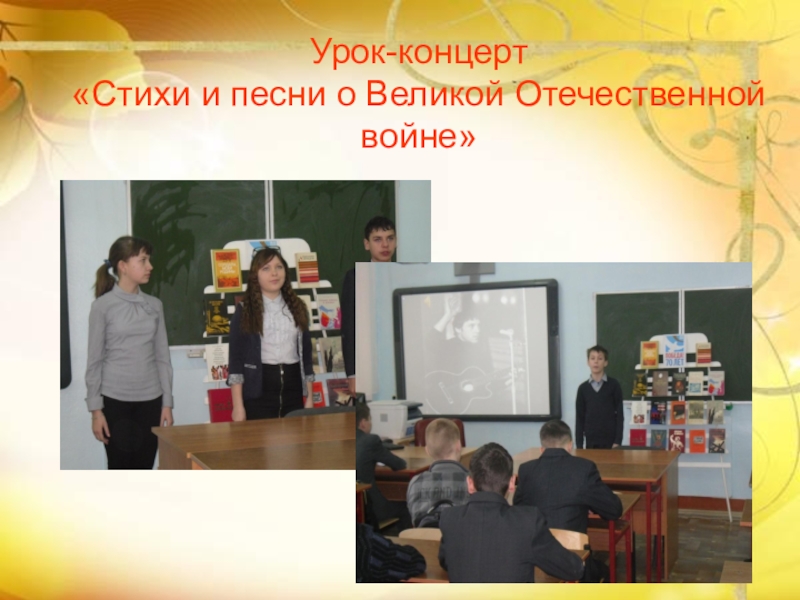 Урок-концерт
«Стихи и песни о Великой Отечественной войне»